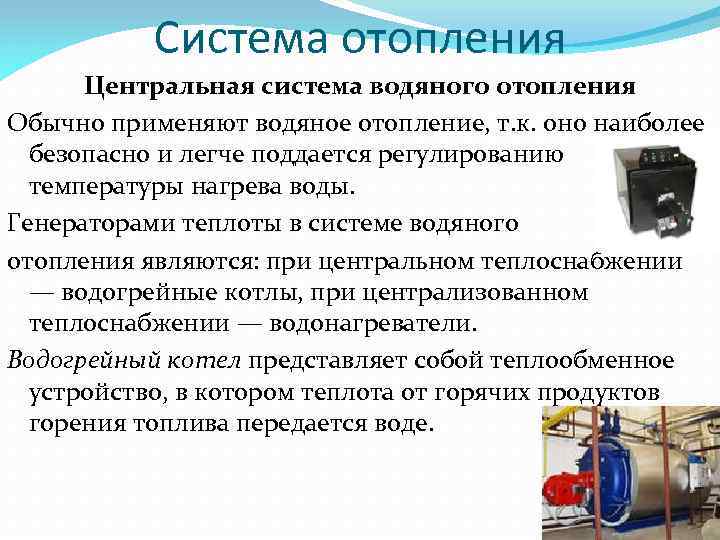 Система отопления

Центральная система водяного отопления

Обычно применяют водяное отопление, т.к. оно наиболее безопасно и легче поддается регулированию температуры нагрева воды.

Генераторами теплоты в системе водяного

отопления являются: при центральном теплоснабжении — водогрейные котлы, при централизованном теплоснабжении — водонагреватели.

Водогрейный котел представляет собой теплообменное устройство, в котором теплота от горячих продуктов горения топлива передается воде.